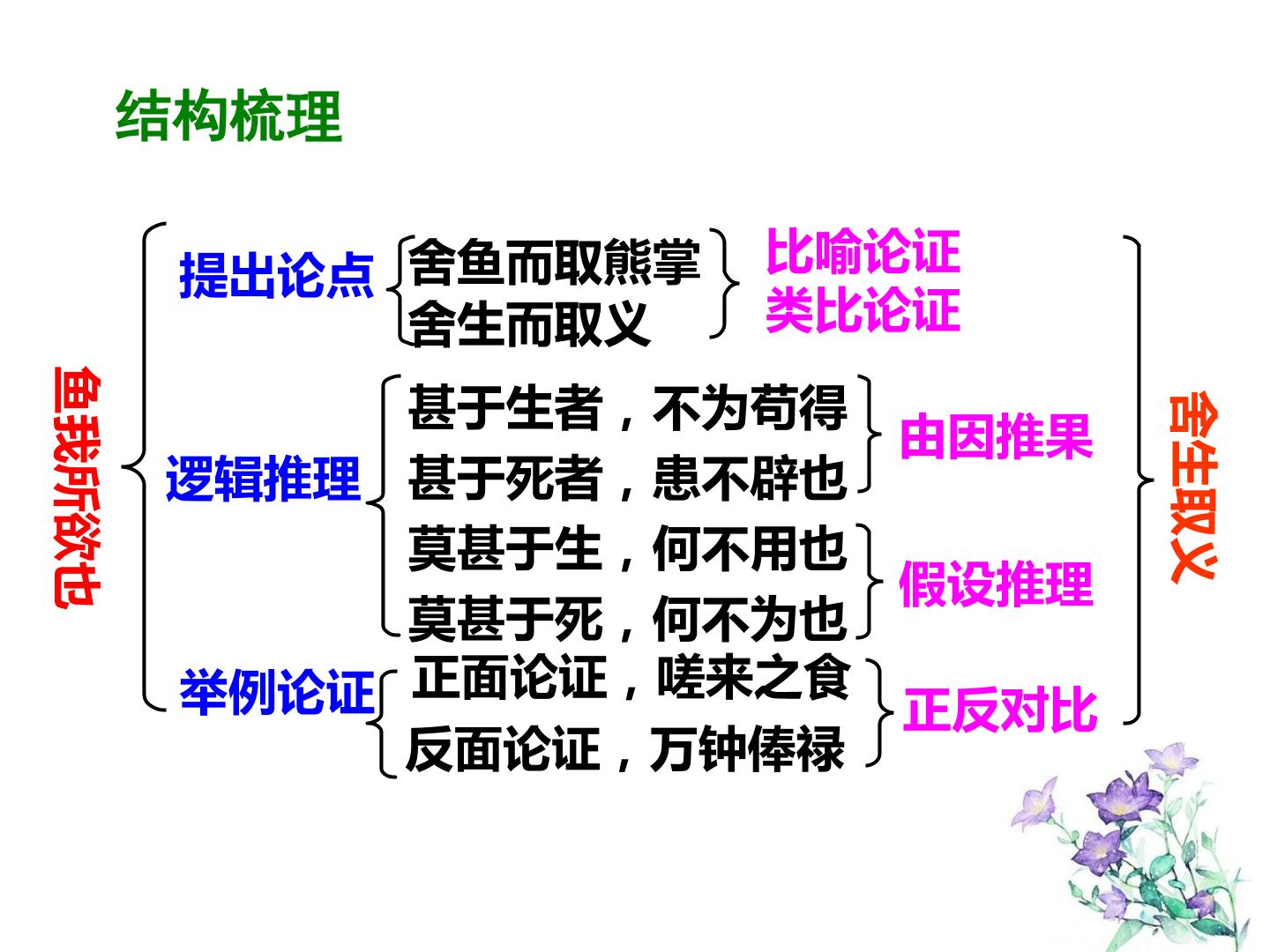 结构梳理

鱼我所欲也

提出论点
舍鱼而取熊掌
舍生而取义
比喻论证
类比论证

逻辑推理
甚于生者，不为苟得
甚于死者，患不辟也
由因推果
莫甚于生，何不用也
莫甚于死，何不为也
假设推理

举例论证
正面论证，嗟来之食
反面论证，万钟俸禄
正反对比

舍生取义